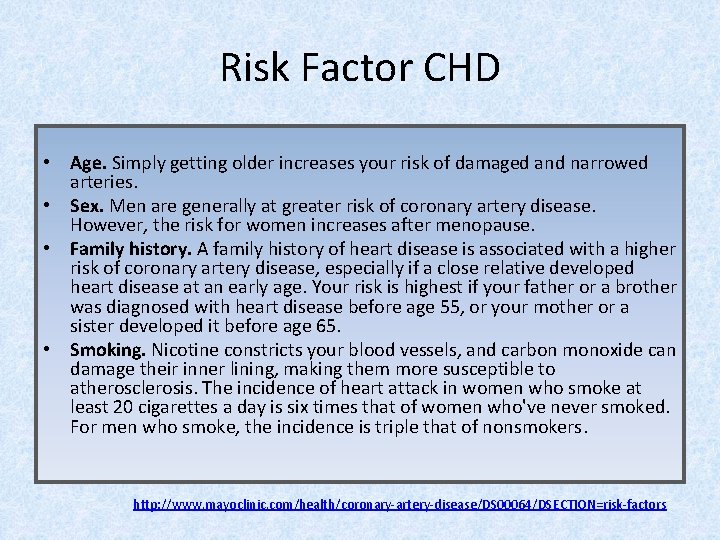 Risk Factor CHD

• **Age.** Simply getting older increases your risk of damaged and narrowed arteries.
• **Sex.** Men are generally at greater risk of coronary artery disease. However, the risk for women increases after menopause.
• **Family history.** A family history of heart disease is associated with a higher risk of coronary artery disease, especially if a close relative developed heart disease at an early age. Your risk is highest if your father or a brother was diagnosed with heart disease before age 55, or your mother or a sister developed it before age 65.
• **Smoking.** Nicotine constricts your blood vessels, and carbon monoxide can damage their inner lining, making them more susceptible to atherosclerosis. The incidence of heart attack in women who smoke at least 20 cigarettes a day is six times that of women who've never smoked. For men who smoke, the incidence is triple that of nonsmokers.

http://www.mayoclinic.com/health/coronary-artery-disease/DS00064/DSECTION=risk-factors